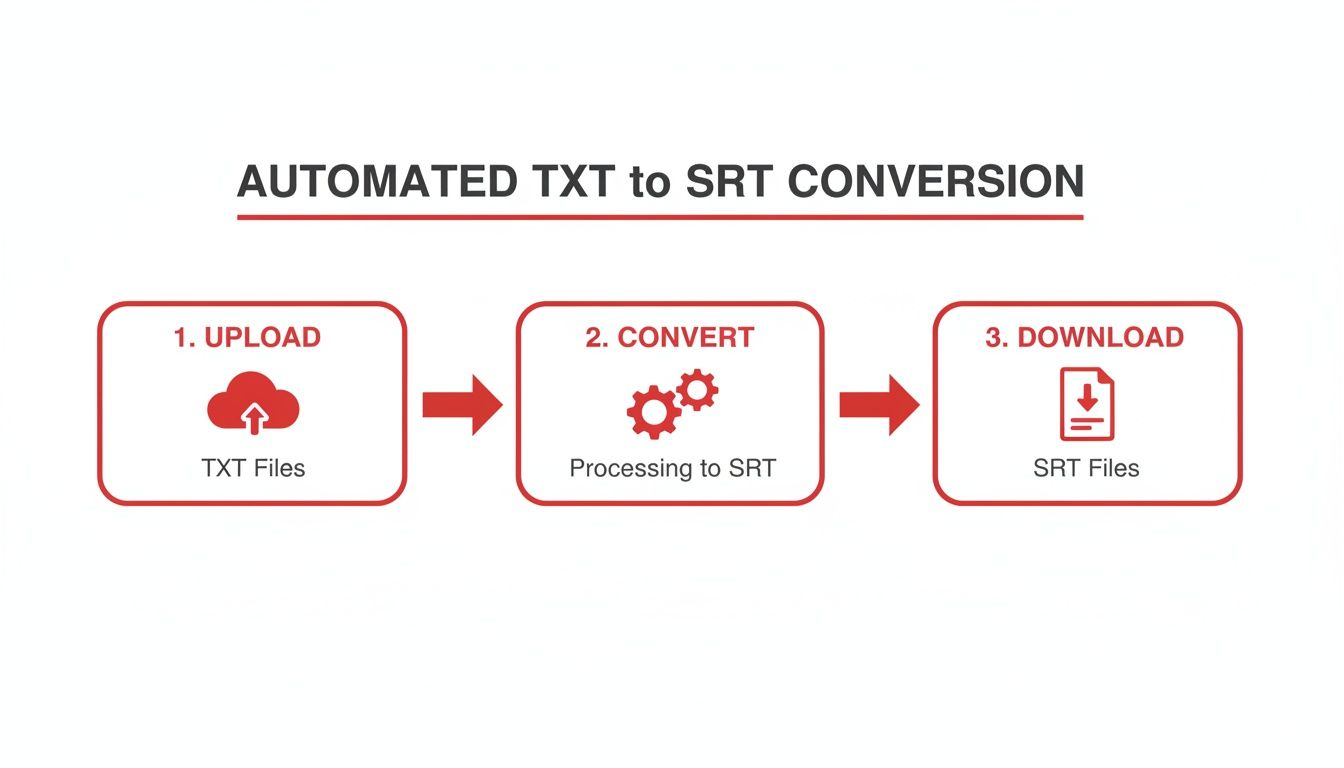 AUTOMATED TXT to SRT CONVERSION

1. UPLOAD

TXT Files

2. CONVERT

Processing to SRT

3. DOWNLOAD

SRT Files